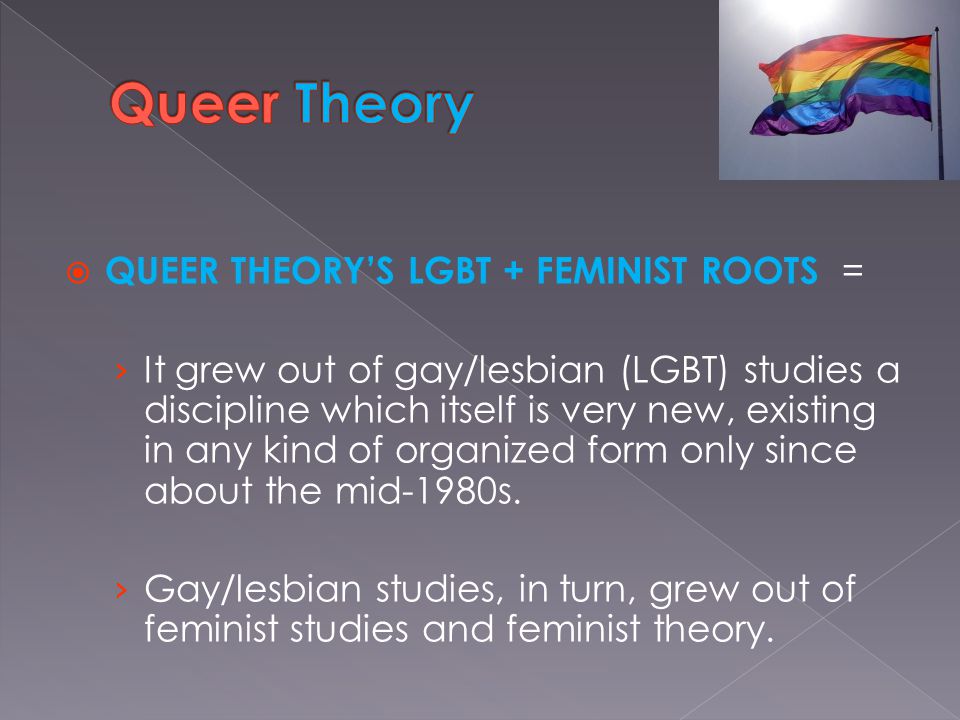 Queer Theory

QUEER THEORY'S LGBT + FEMINIST ROOTS =

› It grew out of gay/lesbian (LGBT) studies a discipline which itself is very new, existing in any kind of organized form only since about the mid-1980s.

› Gay/lesbian studies, in turn, grew out of feminist studies and feminist theory.